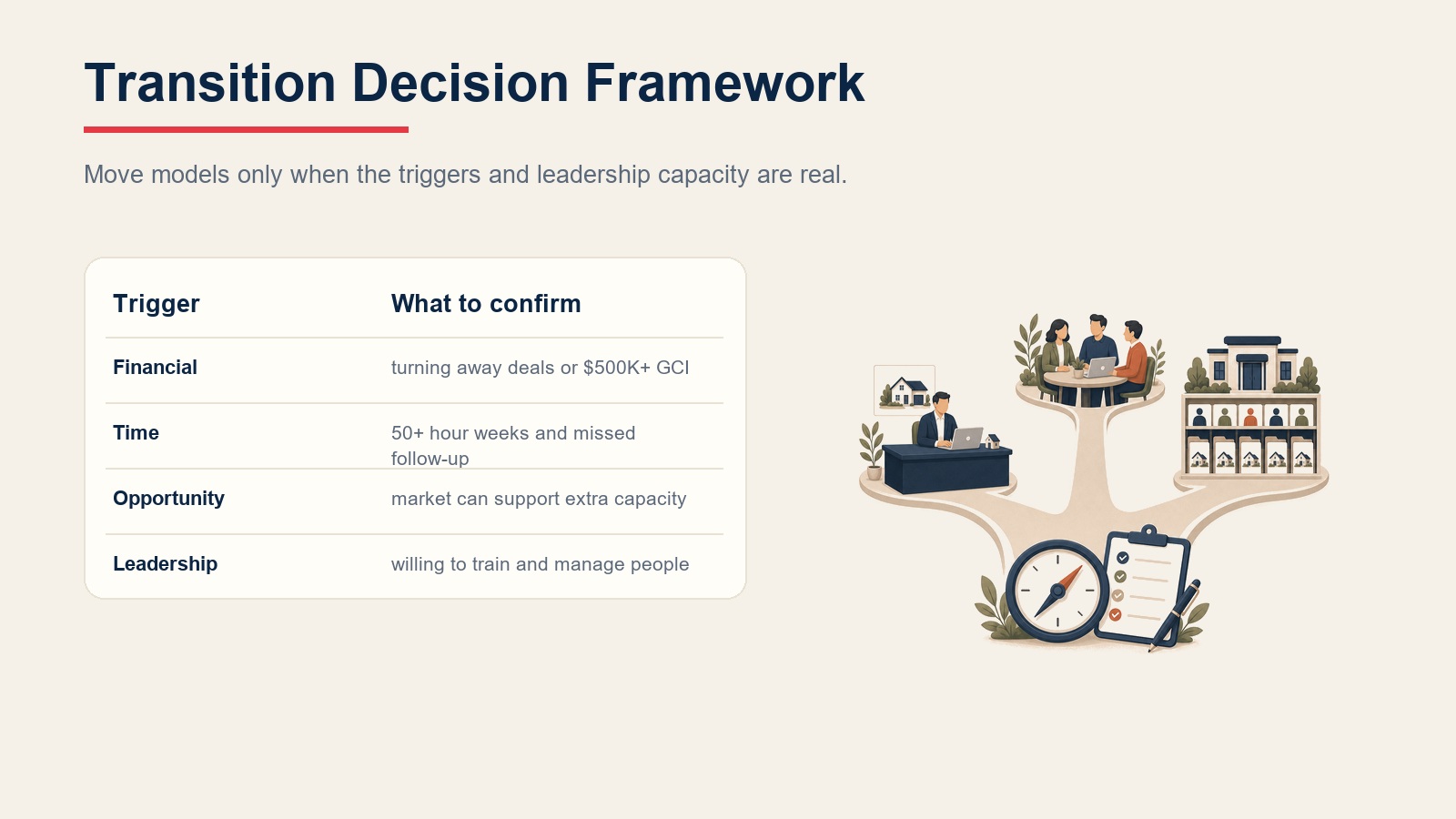 Transition Decision Framework

Move models only when the triggers and leadership capacity are real.

| Trigger | What to confirm |
|---|---|
| Financial | turning away deals or \$500K+ GCI |
| Time | 50+ hour weeks and missed follow-up |
| Opportunity | market can support extra capacity |
| Leadership | willing to train and manage people |